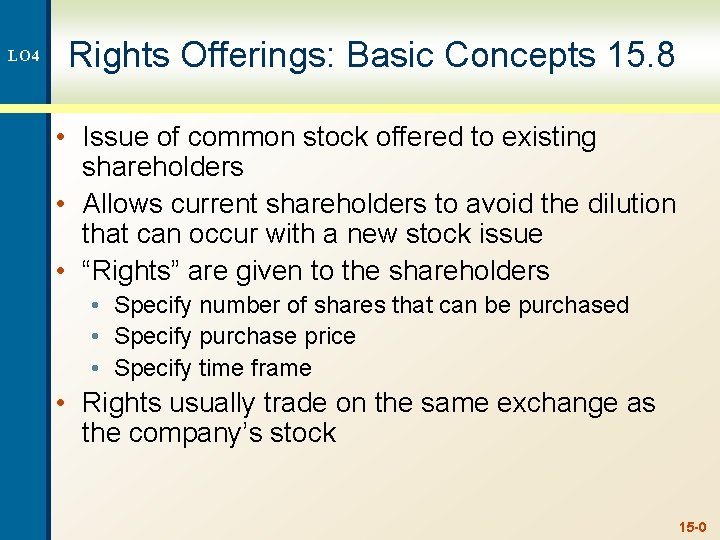 LO4

Rights Offerings: Basic Concepts 15.8

• Issue of common stock offered to existing shareholders
• Allows current shareholders to avoid the dilution that can occur with a new stock issue
• “Rights” are given to the shareholders
  • Specify number of shares that can be purchased
  • Specify purchase price
  • Specify time frame
• Rights usually trade on the same exchange as the company’s stock

15-0